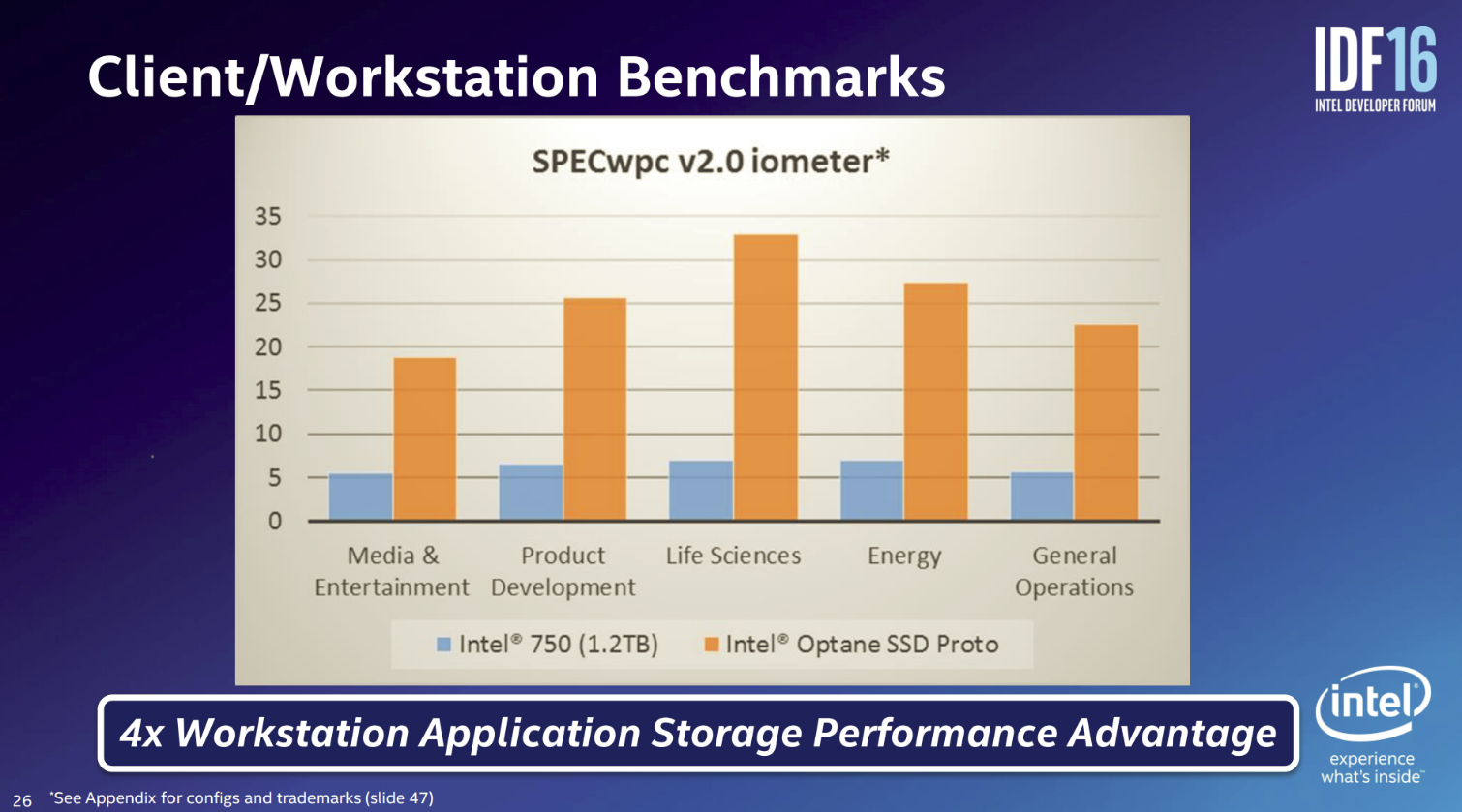 Client/Workstation Benchmarks

IDF16
INTEL DEVELOPER FORUM

SPECwpc v2.0 iometer*

35
30
25
20
15
10
5
0

Media & Entertainment
Product Development
Life Sciences
Energy
General Operations

Intel® 750 (1.2TB)
Intel® Optane SSD Proto

4x Workstation Application Storage Performance Advantage

intel
experience what's inside™

26 *See Appendix for configs and trademarks (slide 47)